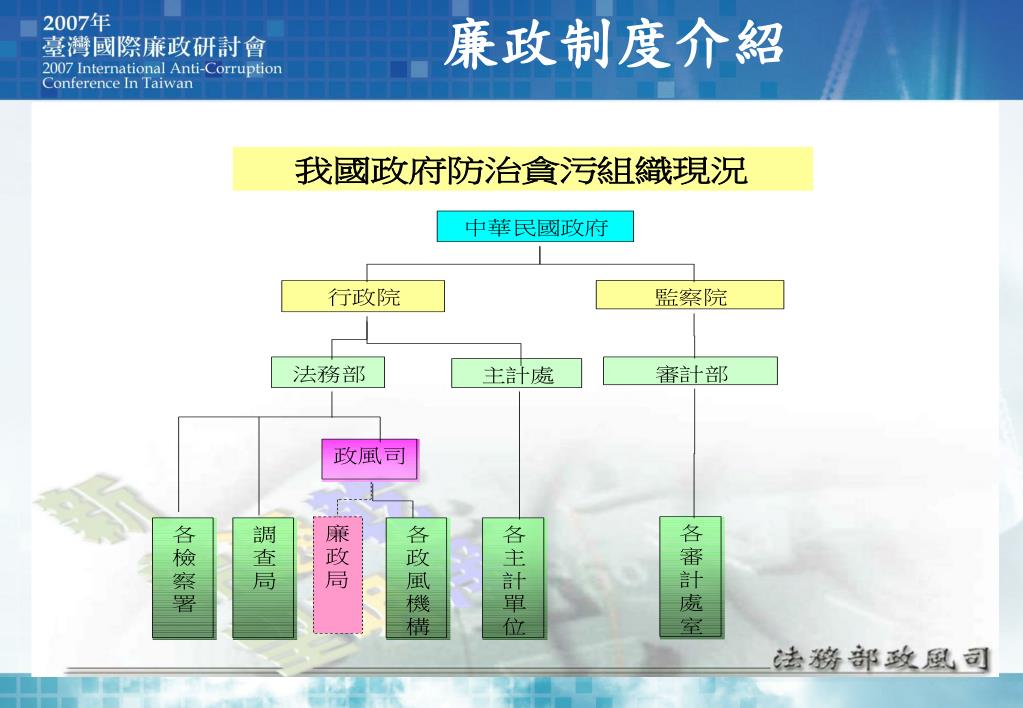 2007年
臺灣國際廉政研討會
2007 International Anti-Corruption Conference In Taiwan

廉政制度介紹

我國政府防治貪污組織現況

中華民國政府

行政院

監察院

法務部

主計處

審計部

政風司

各檢察署

調查局

廉政局

各政風機構

各主計單位

各審計處室

法務部政風司